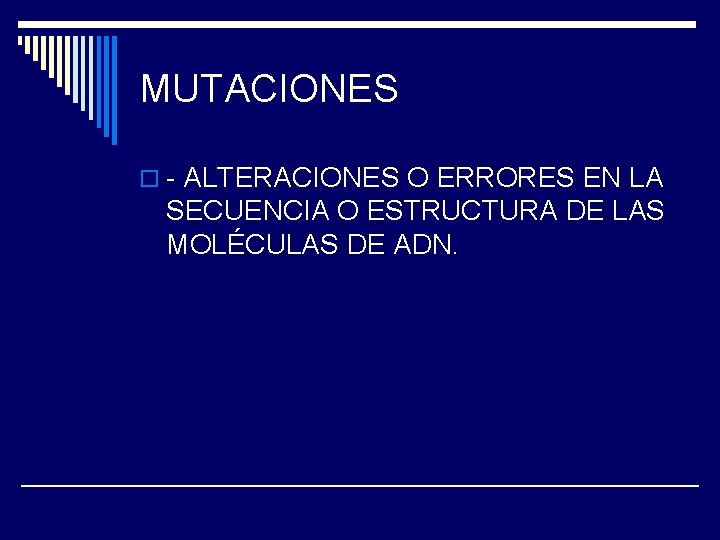 MUTACIONES

- ALTERACIONES O ERRORES EN LA SECUENCIA O ESTRUCTURA DE LAS MOLÉCULAS DE ADN.